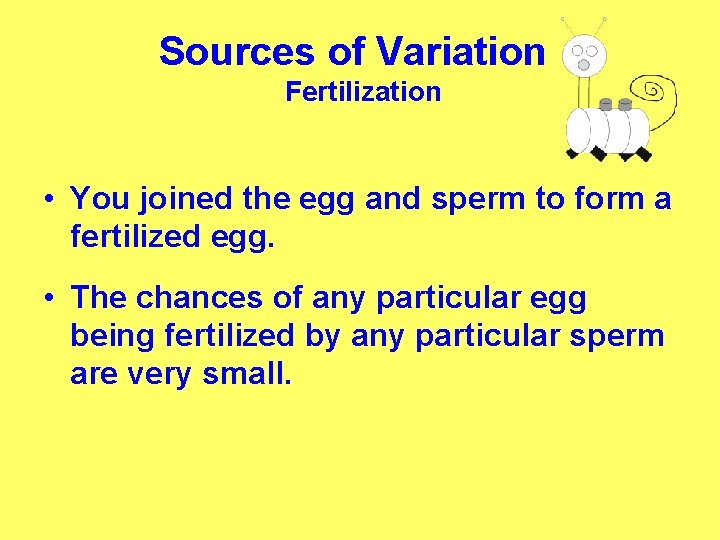 Sources of Variation
Fertilization

• You joined the egg and sperm to form a fertilized egg.

• The chances of any particular egg being fertilized by any particular sperm are very small.